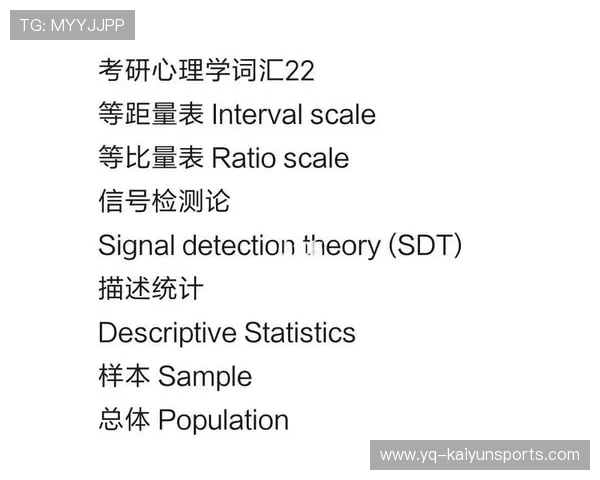 TG: MYYJJPP

考研心理学词汇22

等距量表 Interval scale

等比量表 Ratio scale

信号检测论

Signal detection theory (SDT)

描述统计

Descriptive Statistics

样本 Sample

总体 Population

www.yq-kaiyunsports.com